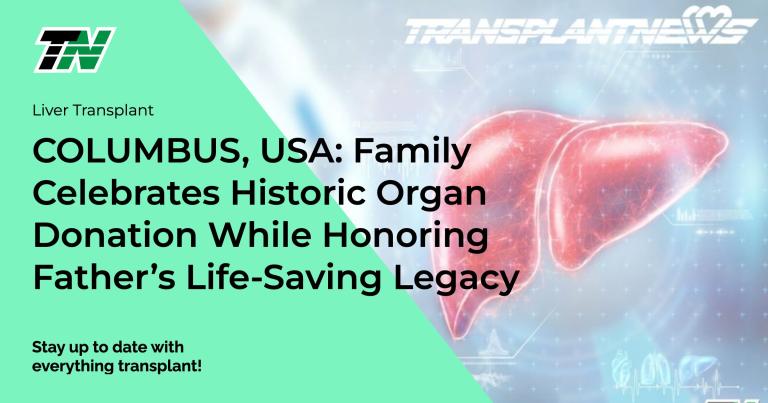 TN

TRANSPLANTNEWS

Liver Transplant

COLUMBUS, USA: Family Celebrates Historic Organ Donation While Honoring Father's Life-Saving Legacy

Stay up to date with everything transplant!